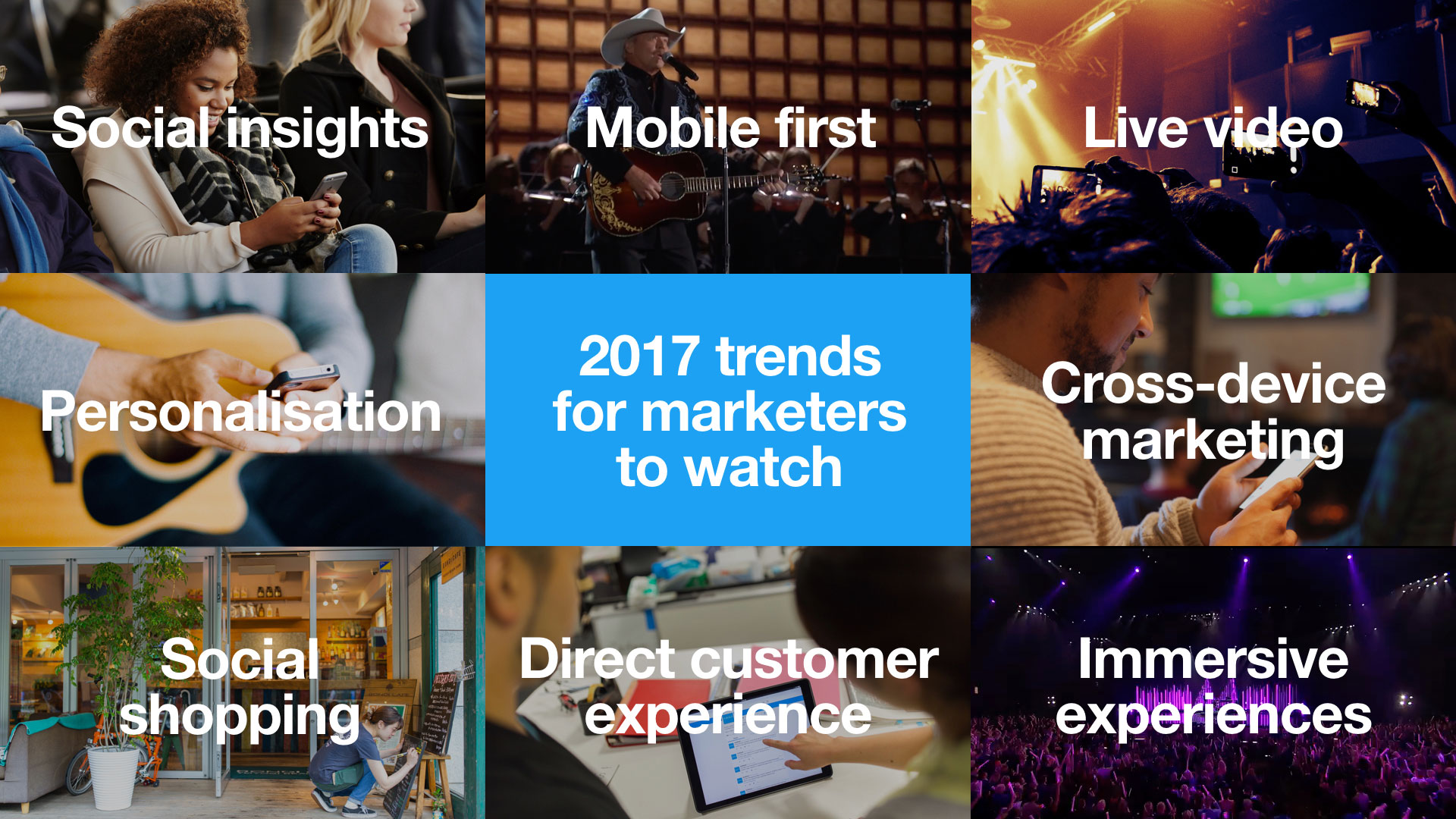 Social insights

Mobile first

Live video

Personalisation

2017 trends for marketers to watch

Cross-device marketing

Social shopping

Direct customer experience

Immersive experiences